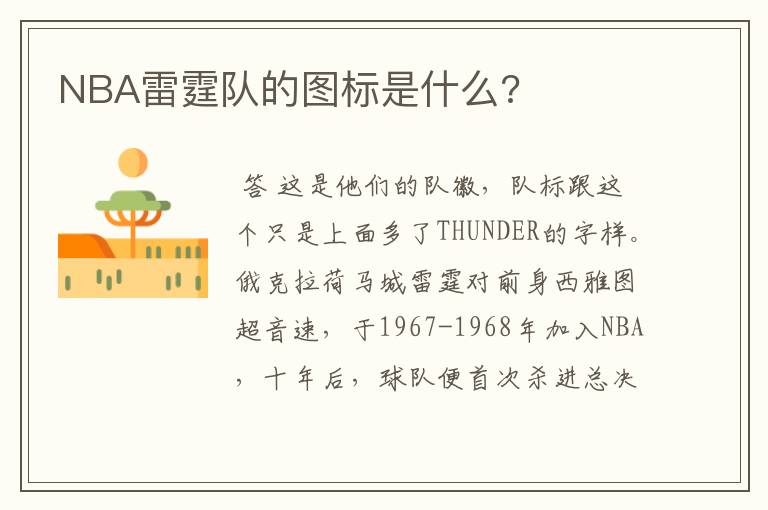 NBA雷霆队的图标是什么?

答 这是他们的队徽，队标跟这个只是上面多了THUNDER的字样。俄克拉荷马城雷霆对前身西雅图超音速，于1967-1968年加入NBA，十年后，球队便首次杀进总决